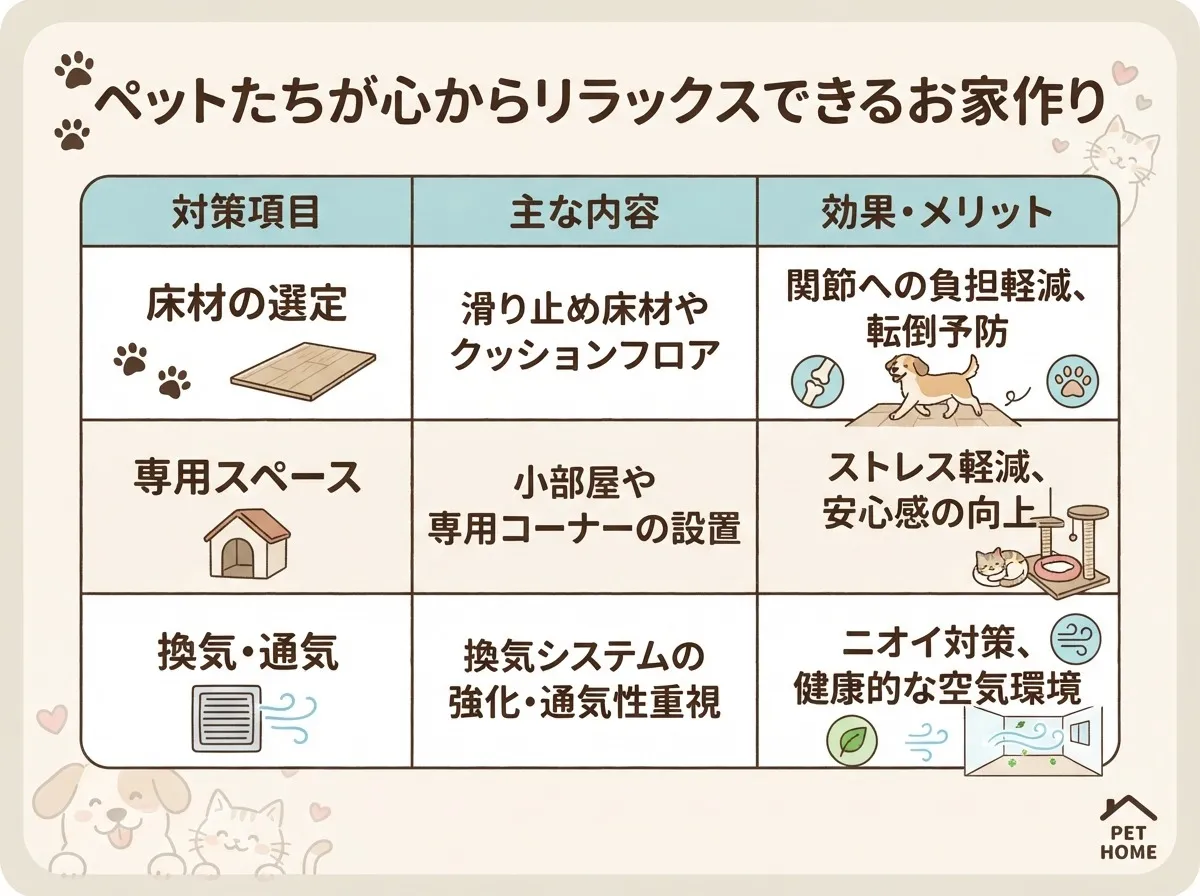 ペットたちが心からリラックスできるお家作り

| 対策項目 | 主な内容 | 効果・メリット |
|---|---|---|
| 床材の選定 | 滑り止め床材やクッションフロア | 関節への負担軽減、転倒予防 |
| 専用スペース | 小部屋や専用コーナーの設置 | ストレス軽減、安心感の向上 |
| 換気・通気 | 換気システムの強化・通気性重視 | ニオイ対策、健康的な空気環境 |

PET HOME